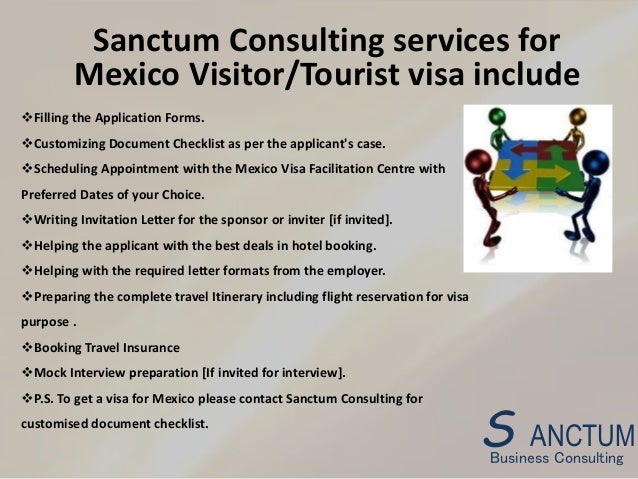 Sanctum Consulting services for Mexico Visitor/Tourist visa include

❖Filling the Application Forms.

❖Customizing Document Checklist as per the applicant's case.

❖Scheduling Appointment with the Mexico Visa Facilitation Centre with Preferred Dates of your Choice.

❖Writing Invitation Letter for the sponsor or inviter [if invited].

❖Helping the applicant with the best deals in hotel booking.

❖Helping with the required letter formats from the employer.

❖Preparing the complete travel Itinerary including flight reservation for visa purpose .

❖Booking Travel Insurance

❖Mock Interview preparation [If invited for interview].

❖P.S. To get a visa for Mexico please contact Sanctum Consulting for customised document checklist.

S ANCTUM
Business Consulting